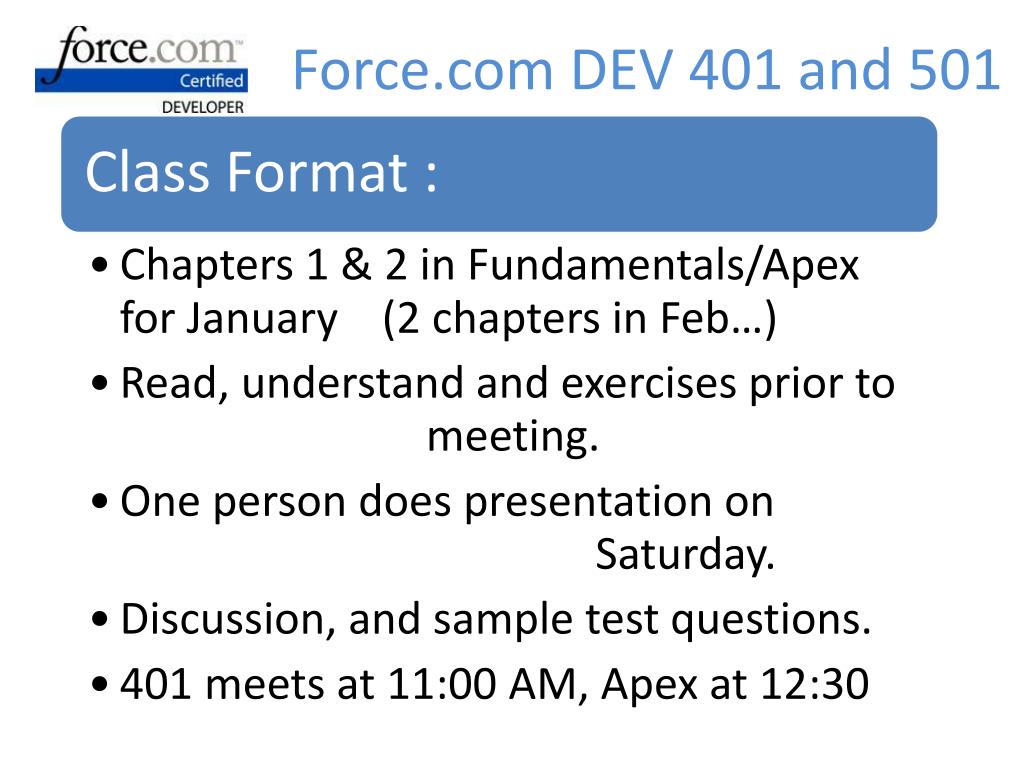 force.com™
Certified
DEVELOPER

Force.com DEV 401 and 501

Class Format :

• Chapters 1 & 2 in Fundamentals/Apex for January (2 chapters in Feb…)
• Read, understand and exercises prior to meeting.
• One person does presentation on Saturday.
• Discussion, and sample test questions.
• 401 meets at 11:00 AM, Apex at 12:30